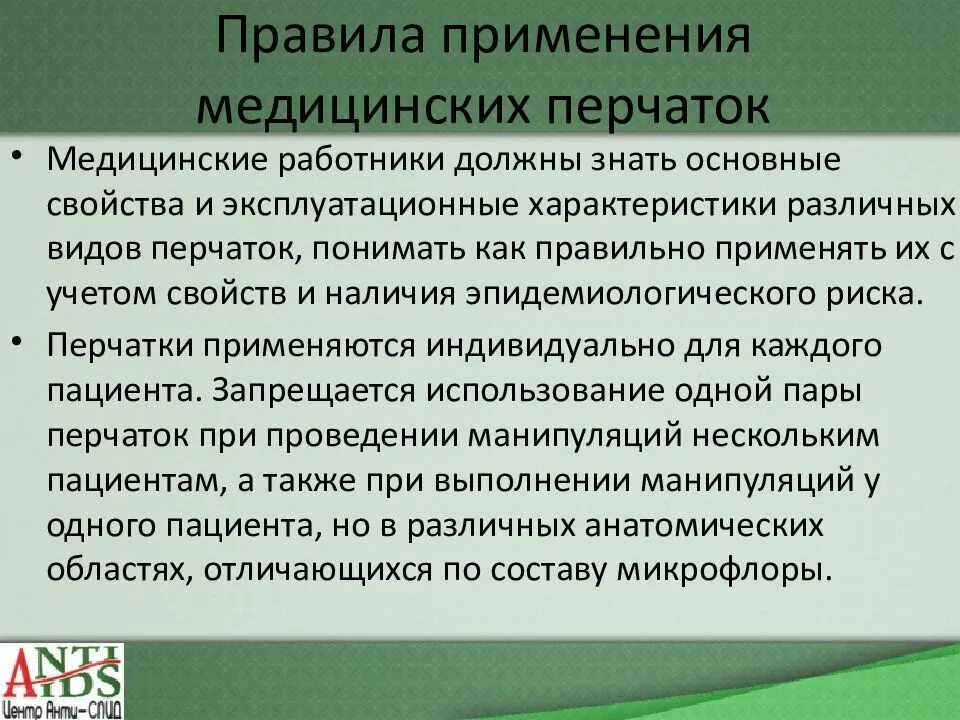 Правила применения медицинских перчаток

• Медицинские работники должны знать основные свойства и эксплуатационные характеристики различных видов перчаток, понимать как правильно применять их с учетом свойств и наличия эпидемиологического риска.

• Перчатки применяются индивидуально для каждого пациента. Запрещается использование одной пары перчаток при проведении манипуляций нескольким пациентам, а также при выполнении манипуляций у одного пациента, но в различных анатомических областях, отличающихся по составу микрофлоры.

ANTI AIDS
Центр Анти-СПИД